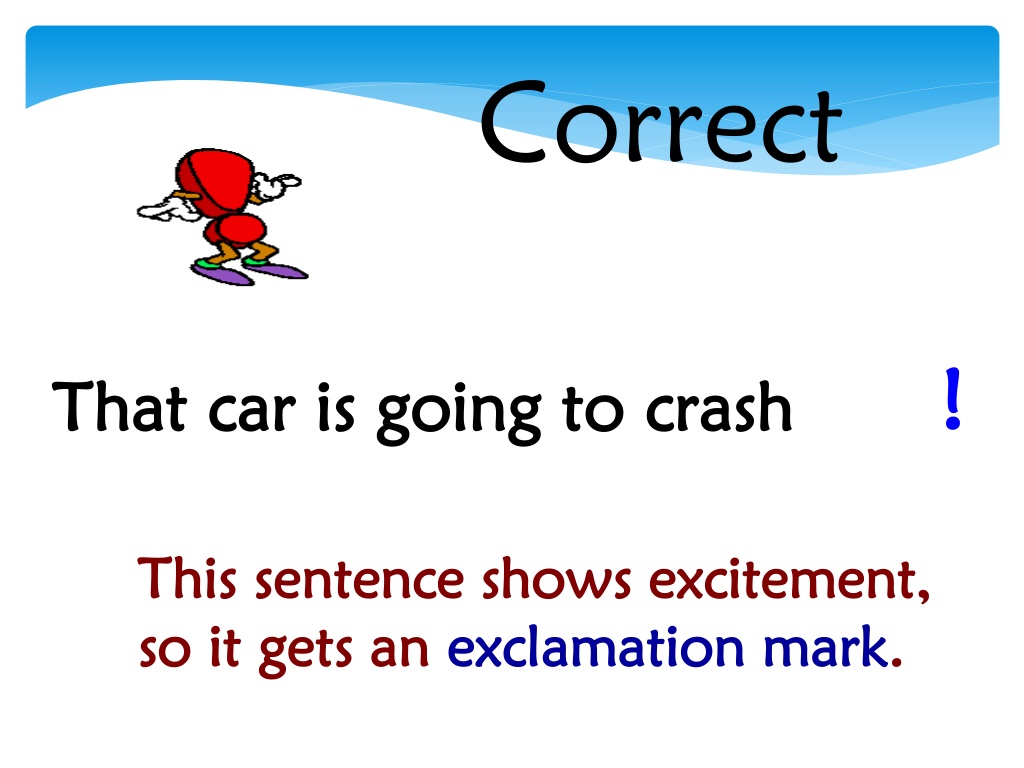 Correct

That car is going to crash !

This sentence shows excitement, so it gets an exclamation mark.